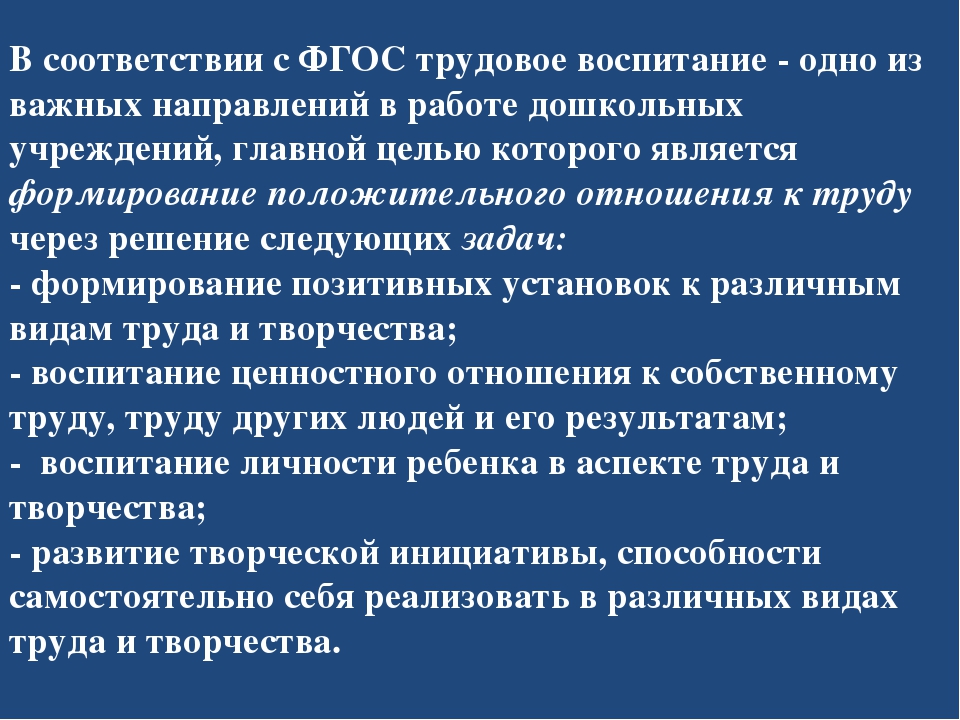 В соответствии с ФГОС трудовое воспитание - одно из важных направлений в работе дошкольных учреждений, главной целью которого является формирование положительного отношения к труду через решение следующих задач:
- формирование позитивных установок к различным видам труда и творчества;
- воспитание ценностного отношения к собственному труду, труду других людей и его результатам;
- воспитание личности ребенка в аспекте труда и творчества;
- развитие творческой инициативы, способности самостоятельно себя реализовать в различных видах труда и творчества.